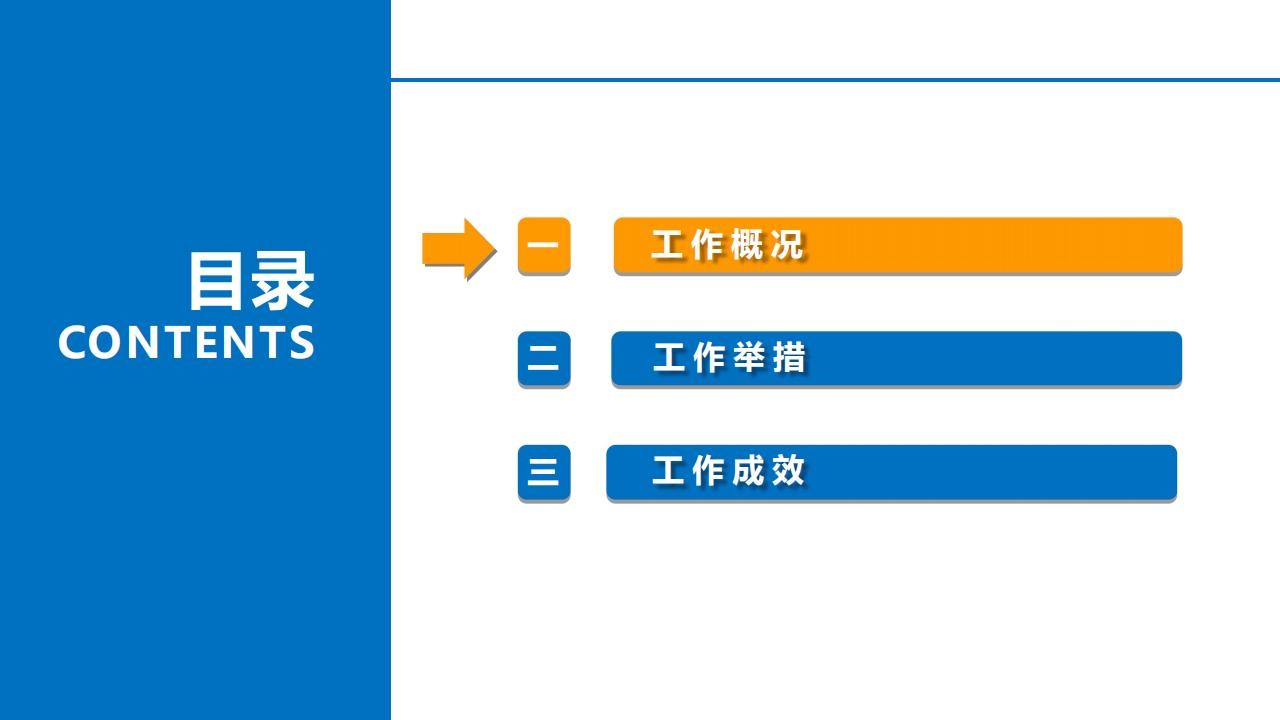 目录
CONTENTS

一 工作概况

二 工作举措

三 工作成效